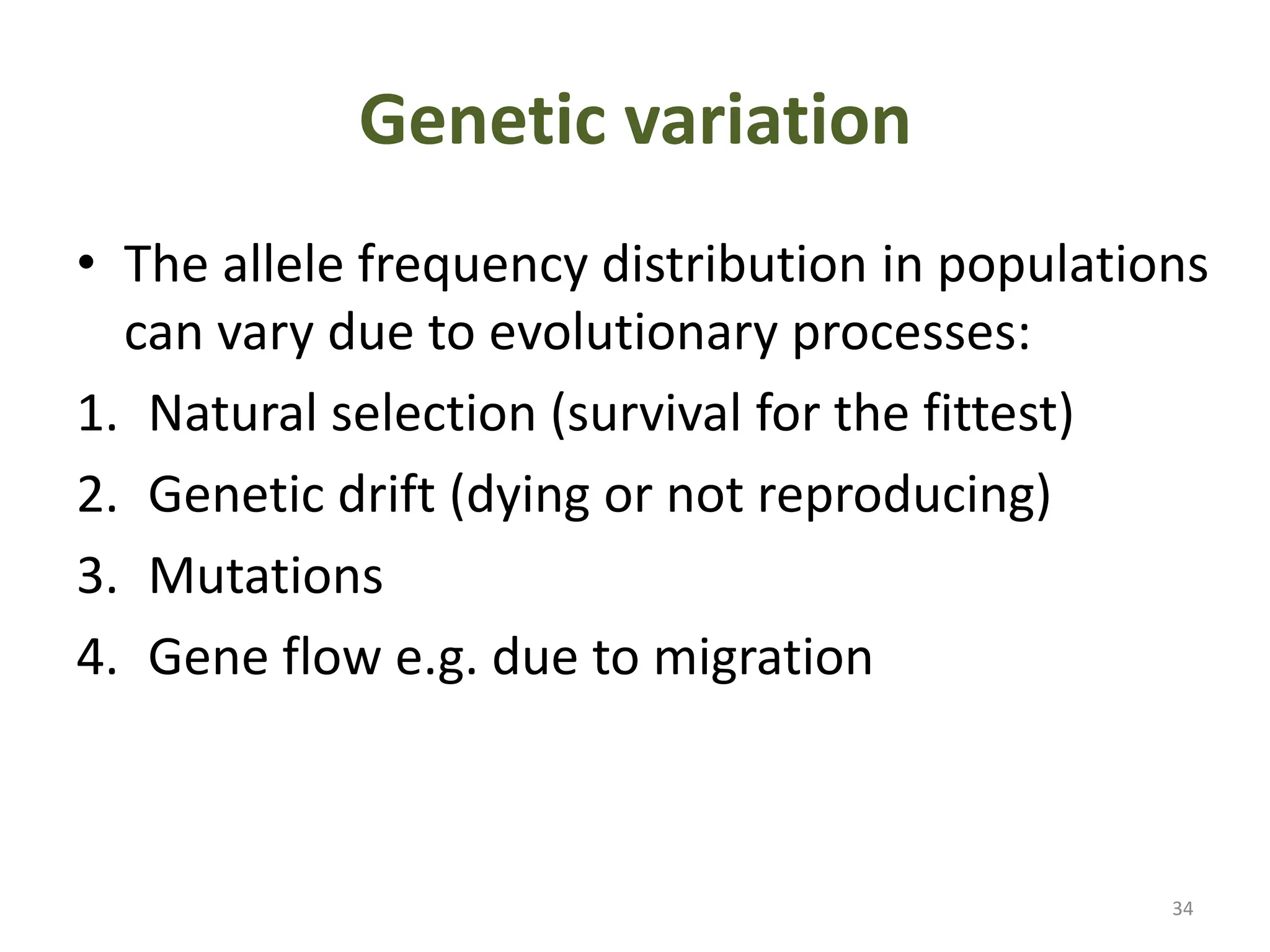 Genetic variation

• The allele frequency distribution in populations can vary due to evolutionary processes:

1. Natural selection (survival for the fittest)
2. Genetic drift (dying or not reproducing)
3. Mutations
4. Gene flow e.g. due to migration

34